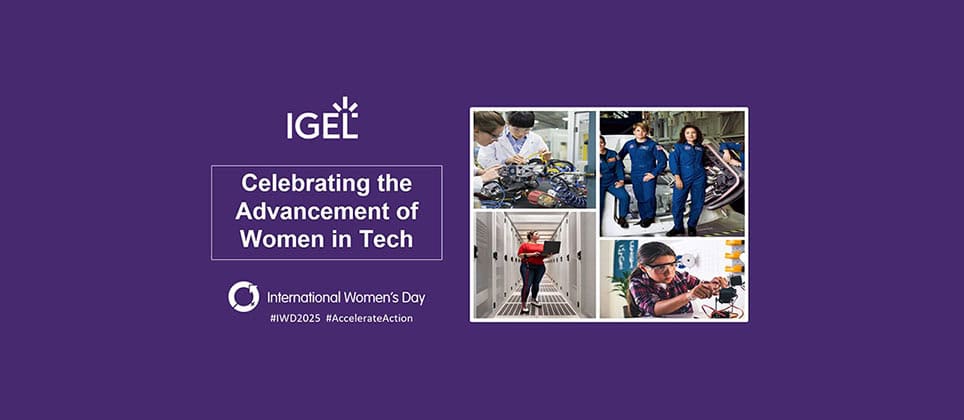 IGEL

Celebrating the Advancement of Women in Tech

International Women's Day
#IWD2025 #AccelerateAction